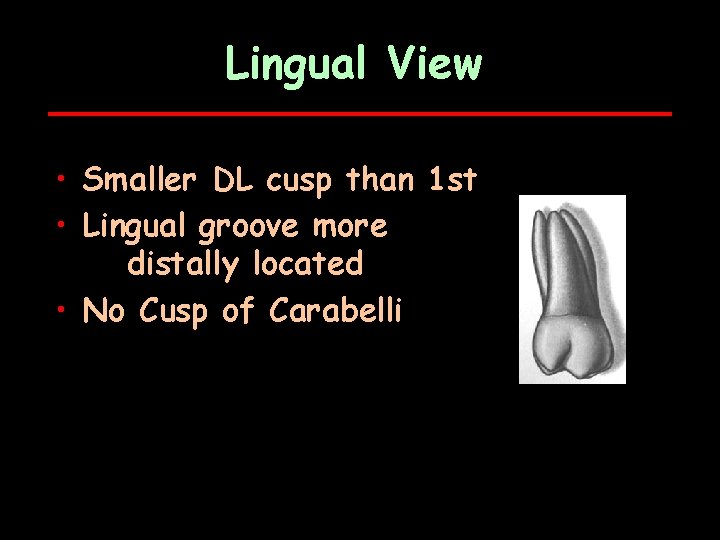 Lingual View

• Smaller DL cusp than 1st
• Lingual groove more distally located
• No Cusp of Carabelli